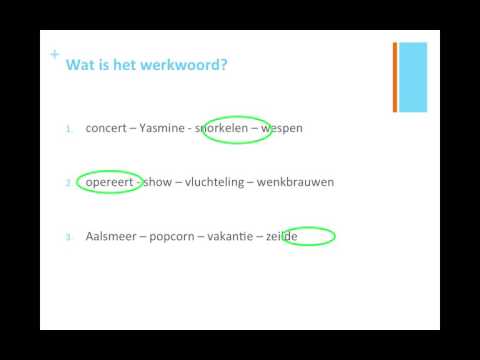 +

Wat is het werkwoord?

1. concert – Yasmine - snorkelen – wespen

2. opereert - show – vluchteling – wenkbrauwen

3. Aalsmeer – popcorn – vakantie – zeilde